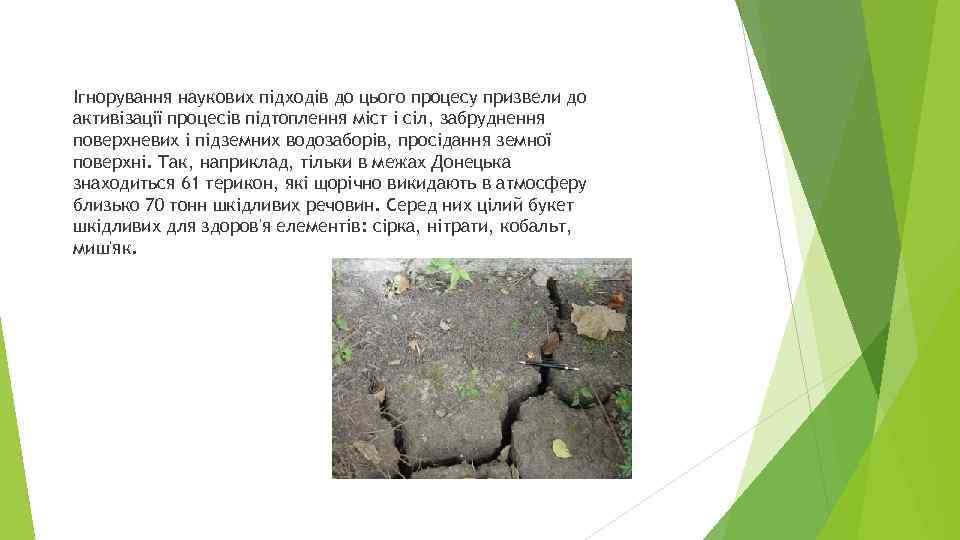 Ігнорування наукових підходів до цього процесу призвели до активізації процесів підтоплення міст і сіл, забруднення поверхневих і підземних водозаборів, просідання земної поверхні. Так, наприклад, тільки в межах Донецька знаходиться 61 терикон, які щорічно викидають в атмосферу близько 70 тонн шкідливих речовин. Серед них цілий букет шкідливих для здоров'я елементів: сірка, нітрати, кобальт, миш'як.